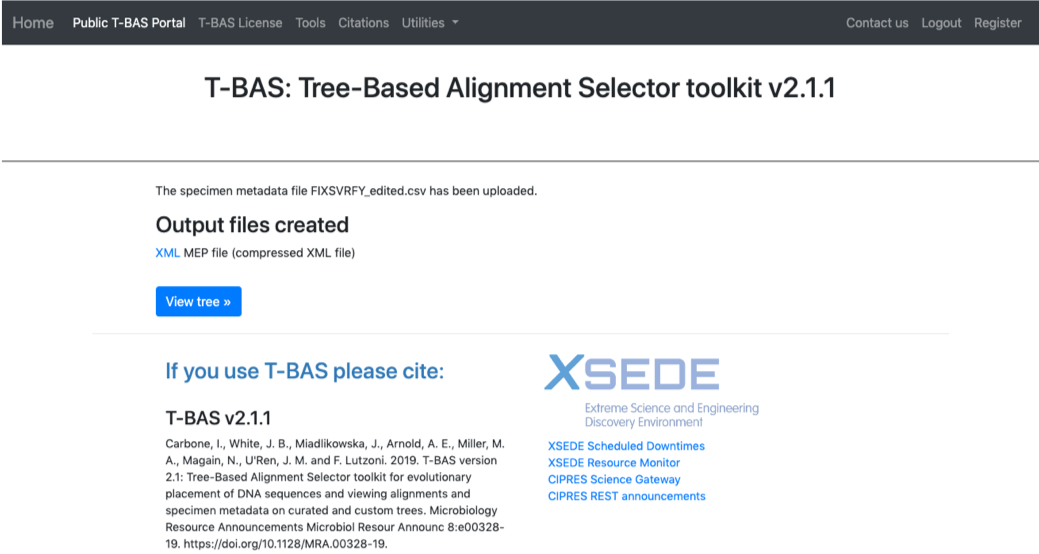 Home Public T-BAS Portal T-BAS License Tools Citations Utilities Contact us Logout Register

T-BAS: Tree-Based Alignment Selector toolkit v2.1.1

The specimen metadata file FIXSVRFY_edited.csv has been uploaded.

Output files created

XML MEP file (compressed XML file)

View tree »

If you use T-BAS please cite:

T-BAS v2.1.1

Carbone, I., White, J. B., Miadlikowska, J., Arnold, A. E., Miller, M. A., Magain, N., U'Ren, J. M. and F. Lutzoni. 2019. T-BAS version 2.1: Tree-Based Alignment Selector toolkit for evolutionary placement of DNA sequences and viewing alignments and specimen metadata on curated and custom trees. Microbiology Resource Announcements Microbiol Resour Announc 8:e00328-19. https://doi.org/10.1128/MRA.00328-19.

XSEDE
Extreme Science and Engineering Discovery Environment

XSEDE Scheduled Downtimes
XSEDE Resource Monitor
CIPRES Science Gateway
CIPRES REST announcements